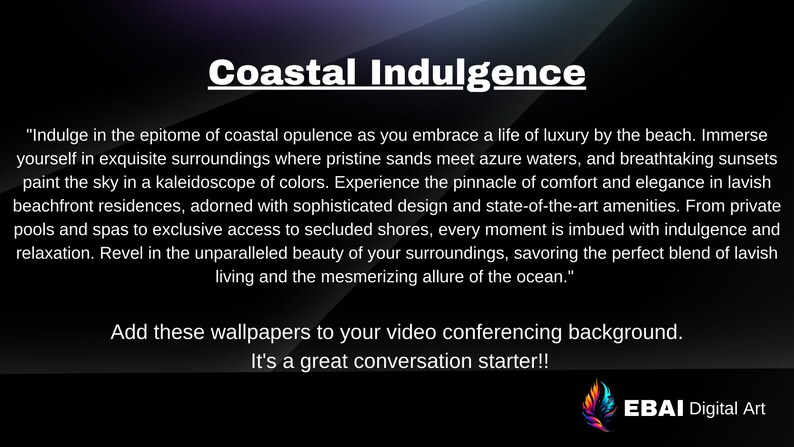 Coastal Indulgence

"Indulge in the epitome of coastal opulence as you embrace a life of luxury by the beach. Immerse yourself in exquisite surroundings where pristine sands meet azure waters, and breathtaking sunsets paint the sky in a kaleidoscope of colors. Experience the pinnacle of comfort and elegance in lavish beachfront residences, adorned with sophisticated design and state-of-the-art amenities. From private pools and spas to exclusive access to secluded shores, every moment is imbued with indulgence and relaxation. Revel in the unparalleled beauty of your surroundings, savoring the perfect blend of lavish living and the mesmerizing allure of the ocean."

Add these wallpapers to your video conferencing background.
It's a great conversation starter!!

EBAI Digital Art